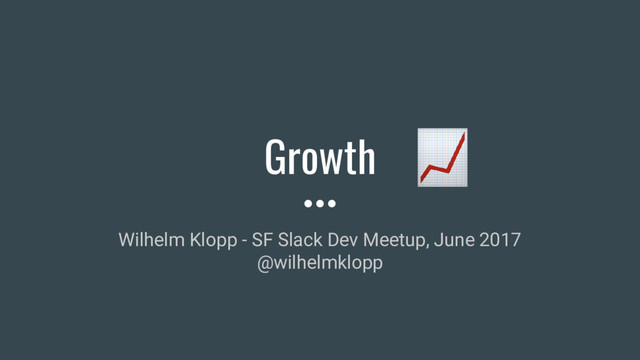 Growth

Wilhelm Klopp - SF Slack Dev Meetup, June 2017
@wilhelmklopp